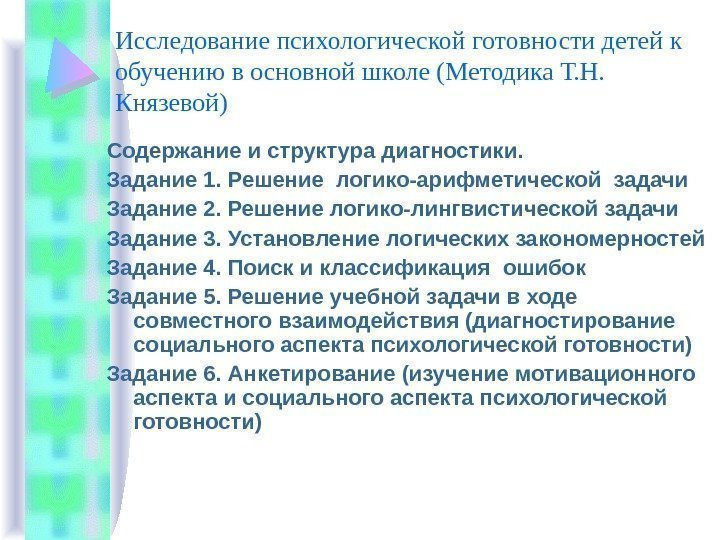 Исследование психологической готовности детей к обучению в основной школе (Методика Т.Н. Князевой)

Содержание и структура диагностики.

Задание 1. Решение логико-арифметической задачи

Задание 2. Решение логико-лингвистической задачи

Задание 3. Установление логических закономерностей

Задание 4. Поиск и классификация ошибок

Задание 5. Решение учебной задачи в ходе совместного взаимодействия (диагностирование социального аспекта психологической готовности)

Задание 6. Анкетирование (изучение мотивационного аспекта и социального аспекта психологической готовности)